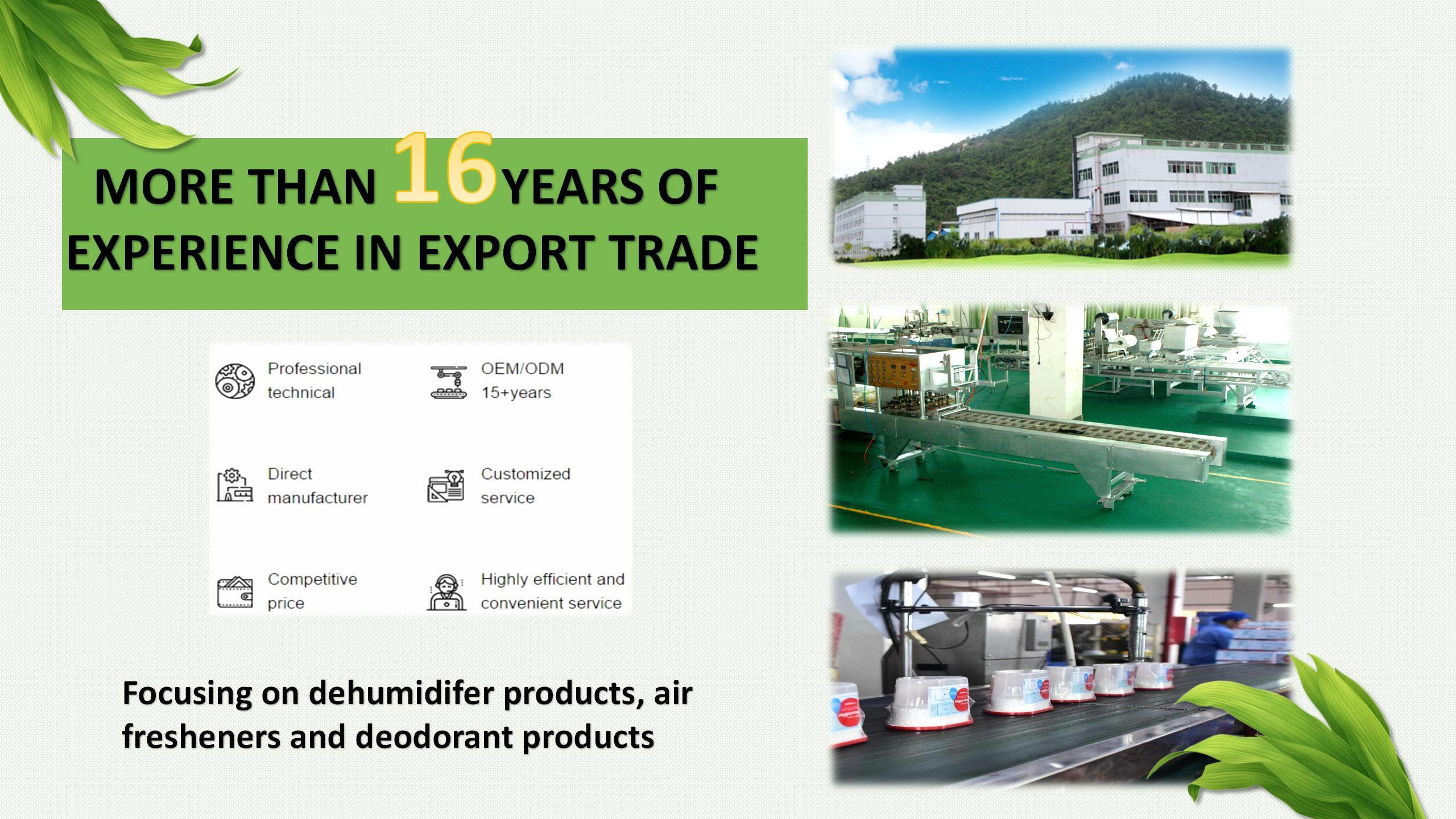 MORE THAN 16 YEARS OF EXPERIENCE IN EXPORT TRADE

Professional technical

OEM/ODM 15+years

Direct manufacturer

Customized service

Competitive price

Highly efficient and convenient service

Focusing on dehumidifer products, air fresheners and deodorant products